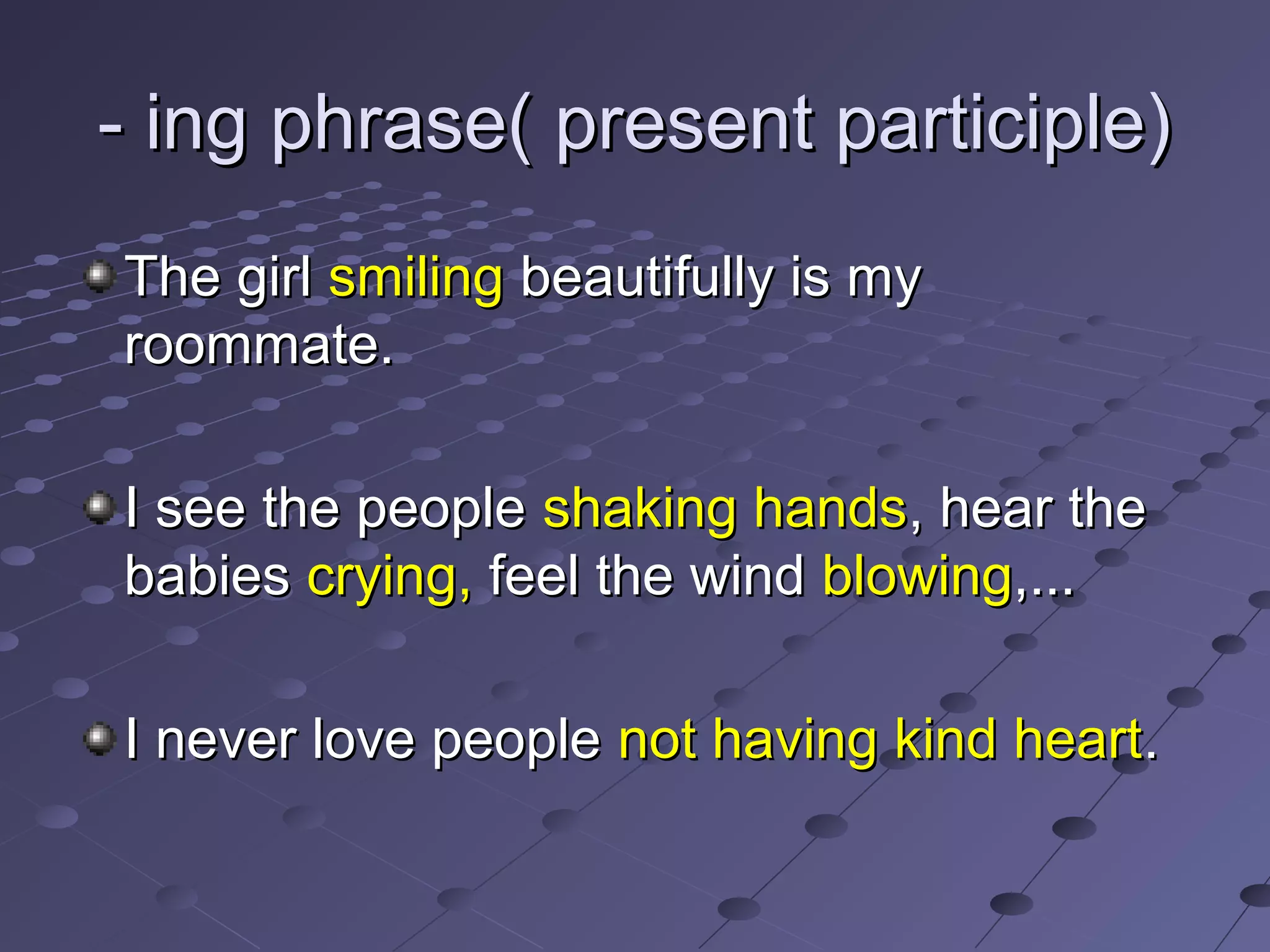 - ing phrase( present participle)

The girl smiling beautifully is my roommate.

I see the people shaking hands, hear the babies crying, feel the wind blowing,...

I never love people not having kind heart.